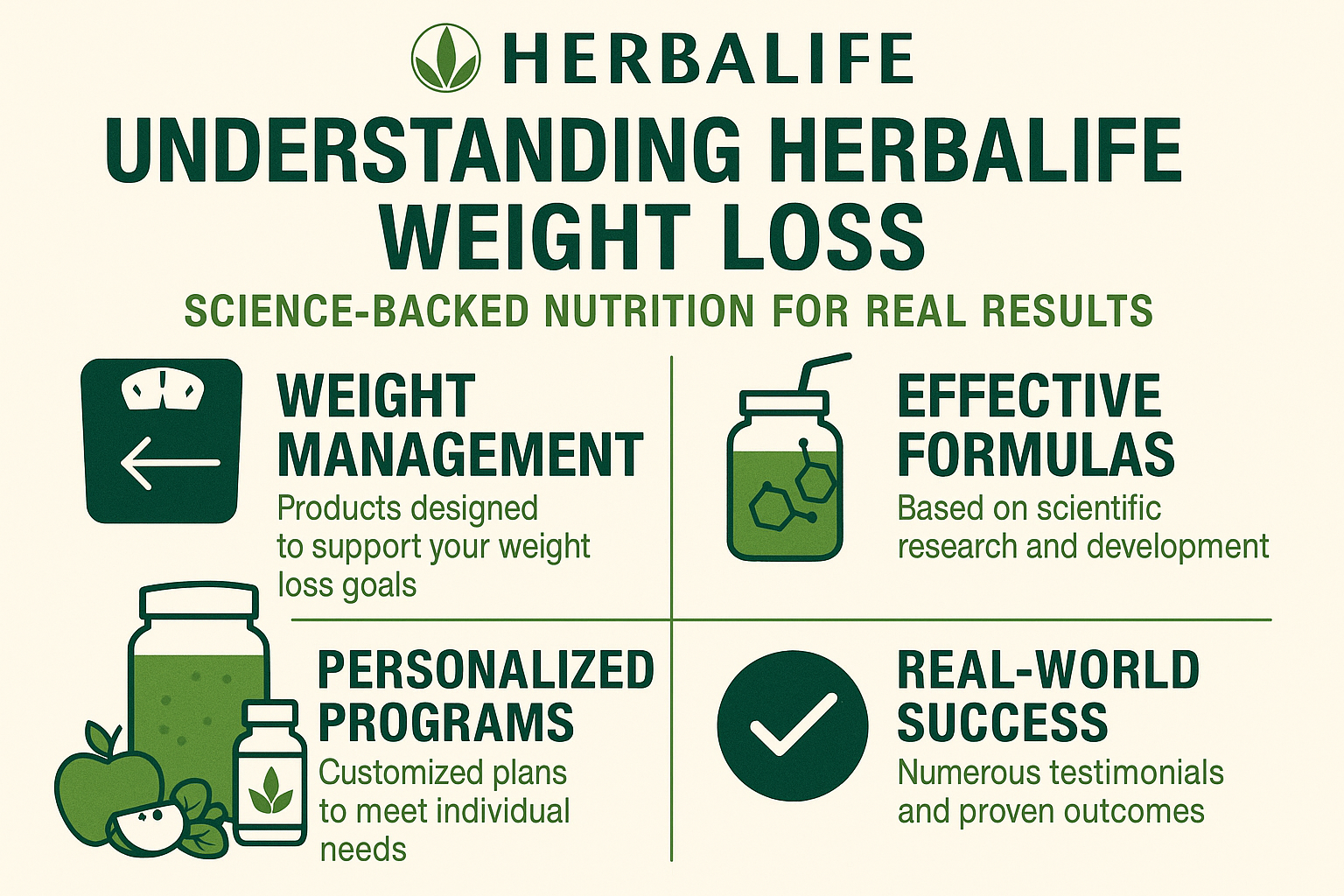 HERBALIFE

UNDERSTANDING HERBALIFE WEIGHT LOSS

SCIENCE-BACKED NUTRITION FOR REAL RESULTS

WEIGHT MANAGEMENT
Products designed to support your weight loss goals

EFFECTIVE FORMULAS
Based on scientific research and development

PERSONALIZED PROGRAMS
Customized plans to meet individual needs

REAL-WORLD SUCCESS
Numerous testimonials and proven outcomes